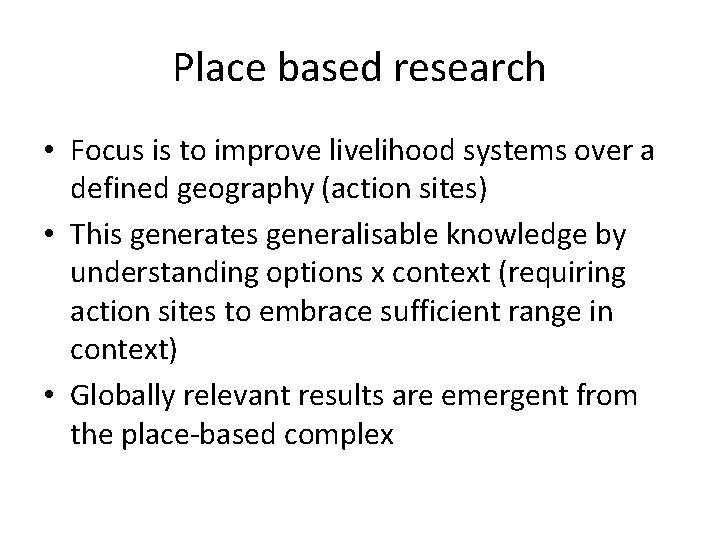 Place based research

• Focus is to improve livelihood systems over a defined geography (action sites)
• This generates generalisable knowledge by understanding options x context (requiring action sites to embrace sufficient range in context)
• Globally relevant results are emergent from the place-based complex